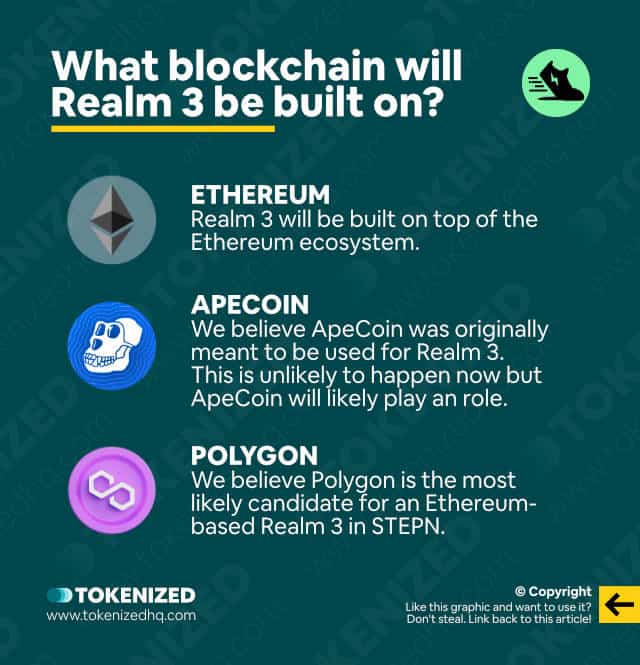 What blockchain will Realm 3 be built on?

ETHEREUM
Realm 3 will be built on top of the Ethereum ecosystem.

APECOIN
We believe ApeCoin was originally meant to be used for Realm 3. This is unlikely to happen now but ApeCoin will likely play an role.

POLYGON
We believe Polygon is the most likely candidate for an Ethereum-based Realm 3 in STEPN.

TOKENIZED
www.tokenizedhq.com

© Copyright
Like this graphic and want to use it?
Don't steal. Link back to this article!